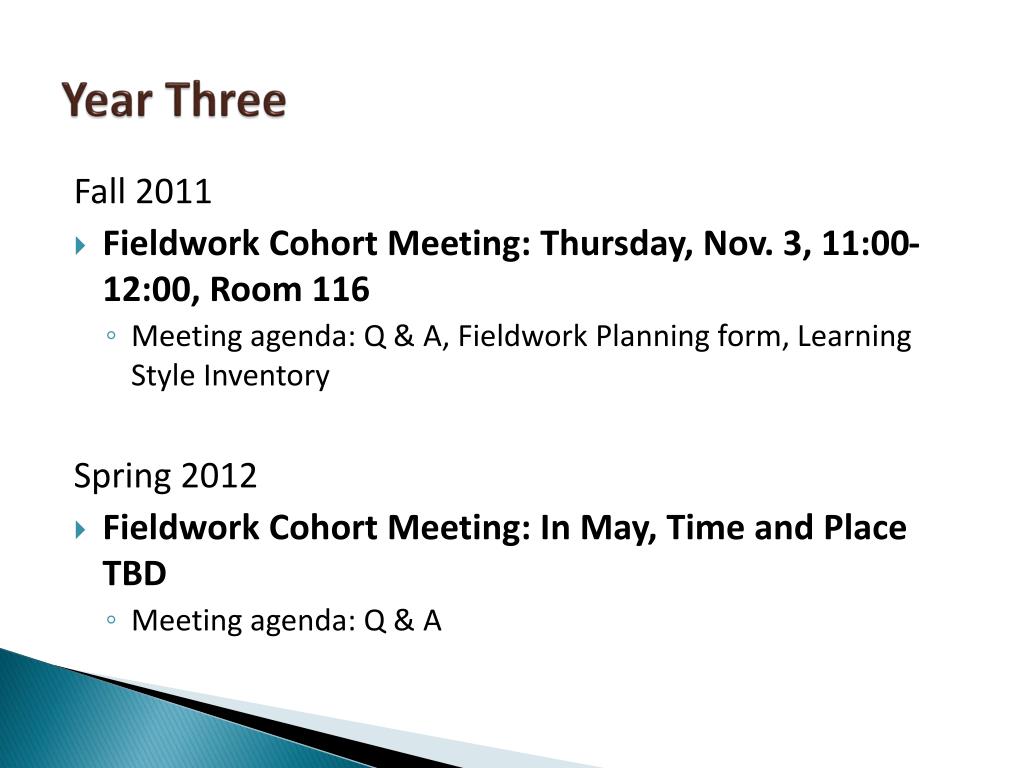 Year Three

Fall 2011

Fieldwork Cohort Meeting: Thursday, Nov. 3, 11:00-12:00, Room 116

Meeting agenda: Q & A, Fieldwork Planning form, Learning Style Inventory

Spring 2012

Fieldwork Cohort Meeting: In May, Time and Place TBD

Meeting agenda: Q & A